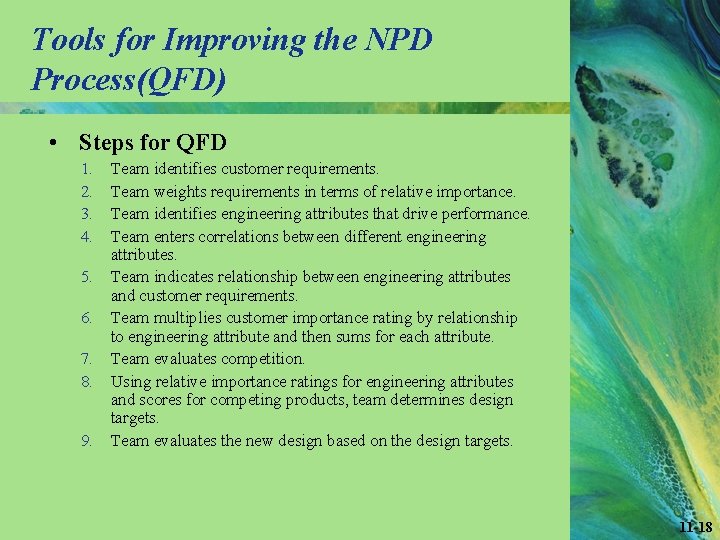 Tools for Improving the NPD Process(QFD)

• Steps for QFD

1. Team identifies customer requirements.
2. Team weights requirements in terms of relative importance.
3. Team identifies engineering attributes that drive performance.
4. Team enters correlations between different engineering attributes.
5. Team indicates relationship between engineering attributes and customer requirements.
6. Team multiplies customer importance rating by relationship to engineering attribute and then sums for each attribute.
7. Team evaluates competition.
8. Using relative importance ratings for engineering attributes and scores for competing products, team determines design targets.
9. Team evaluates the new design based on the design targets.

11-18